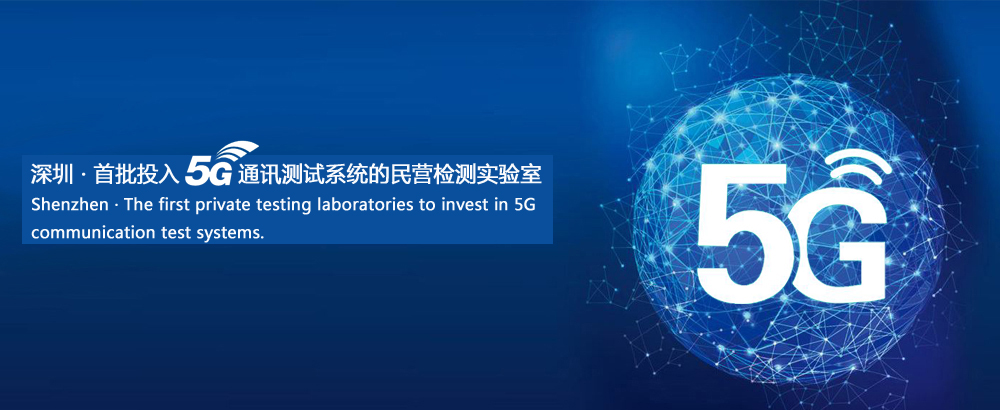 深圳 · 首批投入 5G 通讯测试系统的民营检测实验室
Shenzhen · The first private testing laboratories to invest in 5G communication test systems.

5G